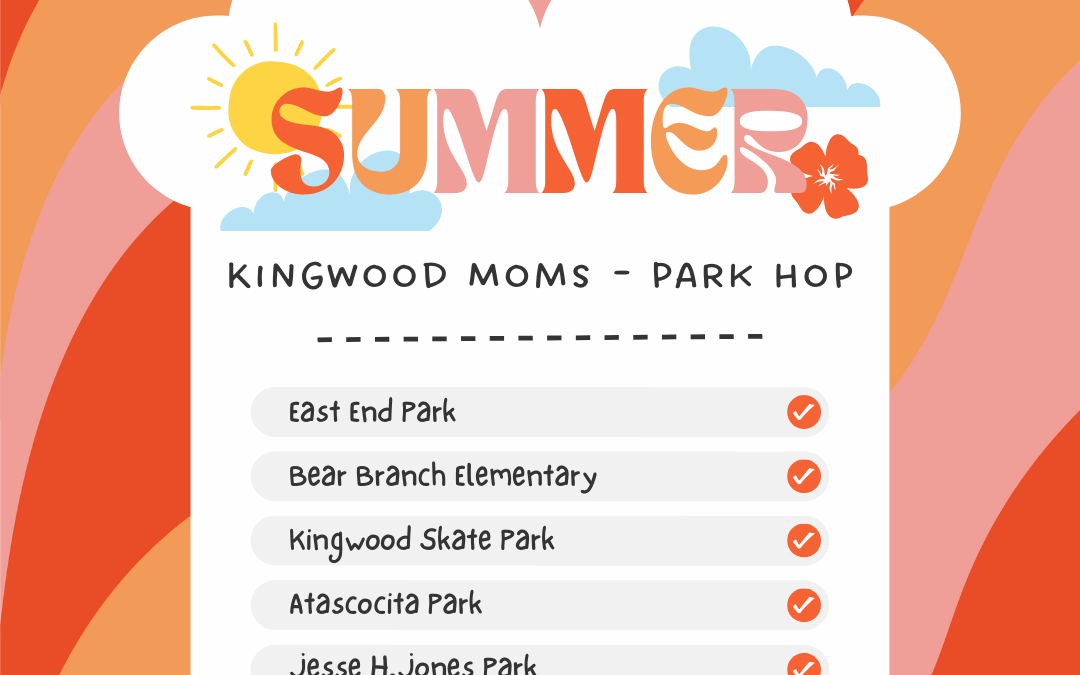 SUMMER

KINGWOOD MOMS - PARK HOP

East End Park

Bear Branch Elementary

Kingwood Skate Park

Atascocita Park

Jesse H. Jones Park